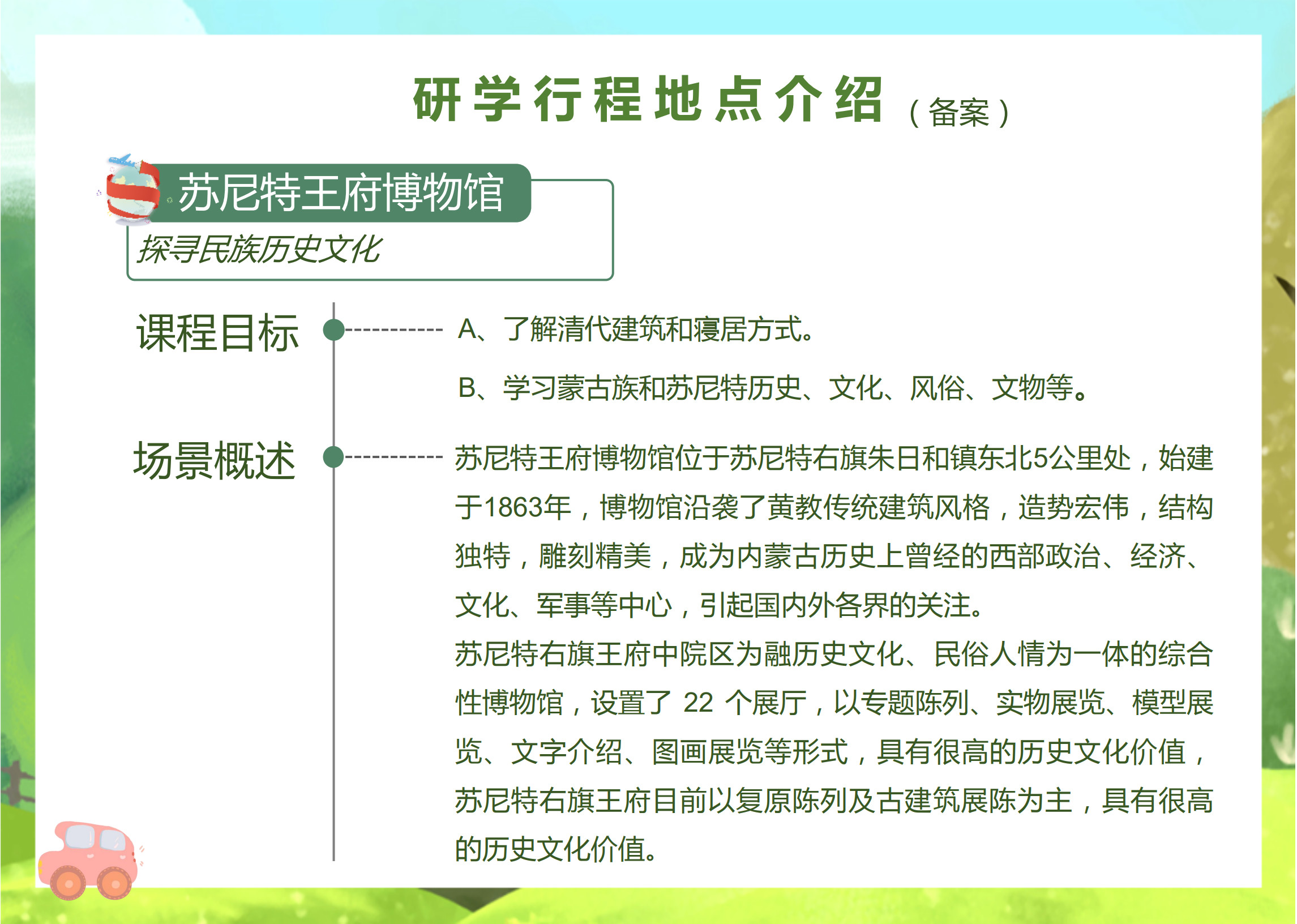 研学行程地点介绍（备案）

苏尼特王府博物馆

探寻民族历史文化

课程目标

A、了解清代建筑和寝居方式。

B、学习蒙古族和苏尼特历史、文化、风俗、文物等。

场景概述

苏尼特王府博物馆位于苏尼特右旗朱日和镇东北5公里处，始建于1863年，博物馆沿袭了黄教传统建筑风格，造势宏伟，结构独特，雕刻精美，成为内蒙古历史上曾经的西部政治、经济、文化、军事等中心，引起国内外各界的关注。

苏尼特右旗王府中院区为融历史文化、民俗人情为一体的综合性博物馆，设置了 22 个展厅，以专题陈列、实物展览、模型展览、文字介绍、图画展览等形式，具有很高的历史文化价值，苏尼特右旗王府目前以复原陈列及古建筑展陈为主，具有很高的历史文化价值。